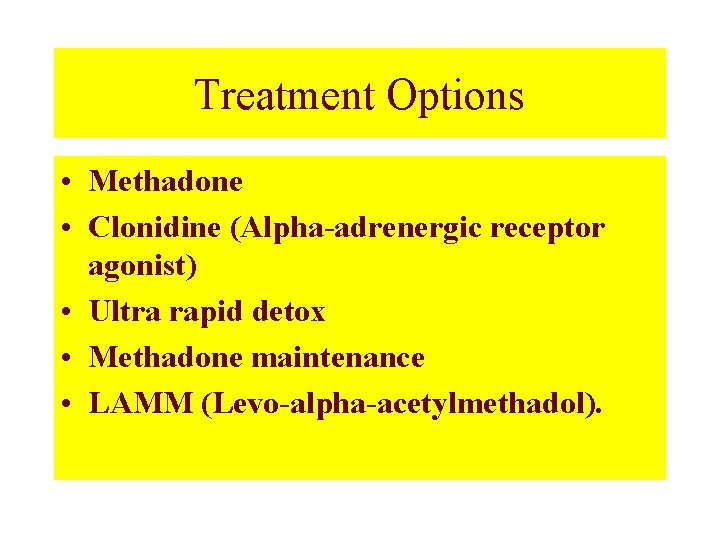 Treatment Options

• Methadone
• Clonidine (Alpha-adrenergic receptor agonist)
• Ultra rapid detox
• Methadone maintenance
• LAMM (Levo-alpha-acetylmethadol).